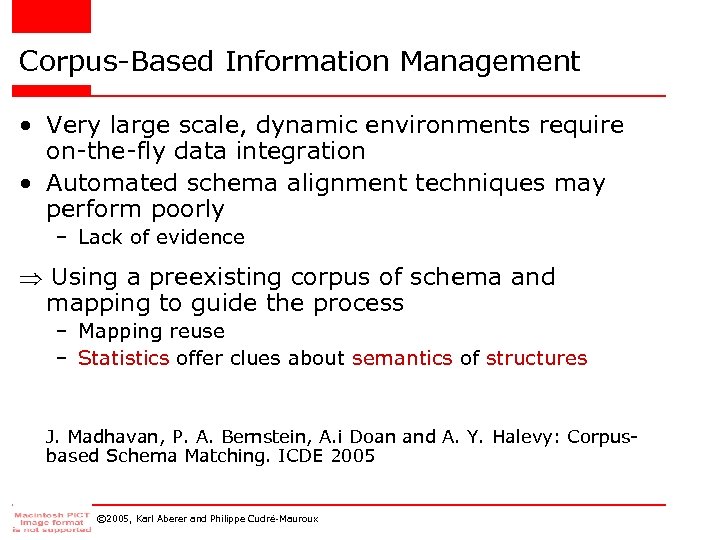 Corpus-Based Information Management

• Very large scale, dynamic environments require on-the-fly data integration
• Automated schema alignment techniques may perform poorly
  – Lack of evidence

$\Rightarrow$ Using a preexisting corpus of schema and mapping to guide the process
  – Mapping reuse
  – Statistics offer clues about semantics of structures

J. Madhavan, P. A. Bernstein, A.i Doan and A. Y. Halevy: Corpus-based Schema Matching. ICDE 2005

Macintosh PICT image format is not supported

©2005, Karl Aberer and Philippe Cudré-Mauroux